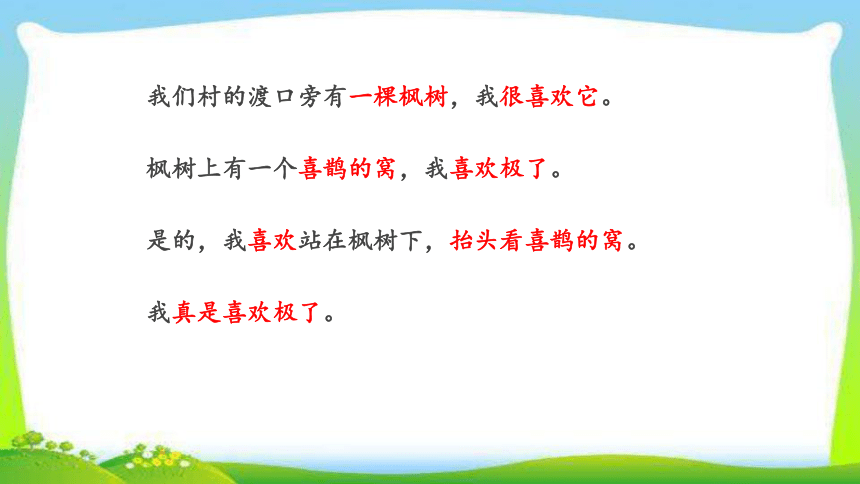 我们村的渡口旁有一棵枫树，我很喜欢它。

枫树上有一个喜鹊的窝，我喜欢极了。

是的，我喜欢站在枫树下，抬头看喜鹊的窝。

我真是喜欢极了。